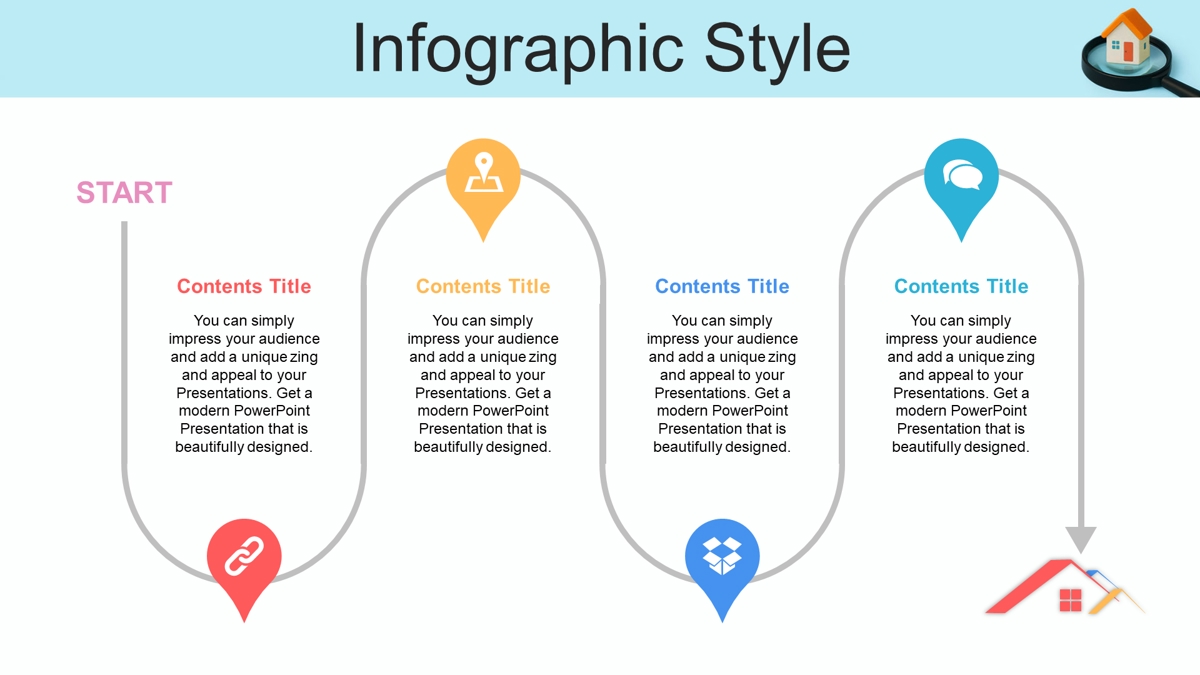 Infographic Style

START

Contents Title

You can simply impress your audience and add a unique zing and appeal to your Presentations. Get a modern PowerPoint Presentation that is beautifully designed.

Contents Title

You can simply impress your audience and add a unique zing and appeal to your Presentations. Get a modern PowerPoint Presentation that is beautifully designed.

Contents Title

You can simply impress your audience and add a unique zing and appeal to your Presentations. Get a modern PowerPoint Presentation that is beautifully designed.

Contents Title

You can simply impress your audience and add a unique zing and appeal to your Presentations. Get a modern PowerPoint Presentation that is beautifully designed.